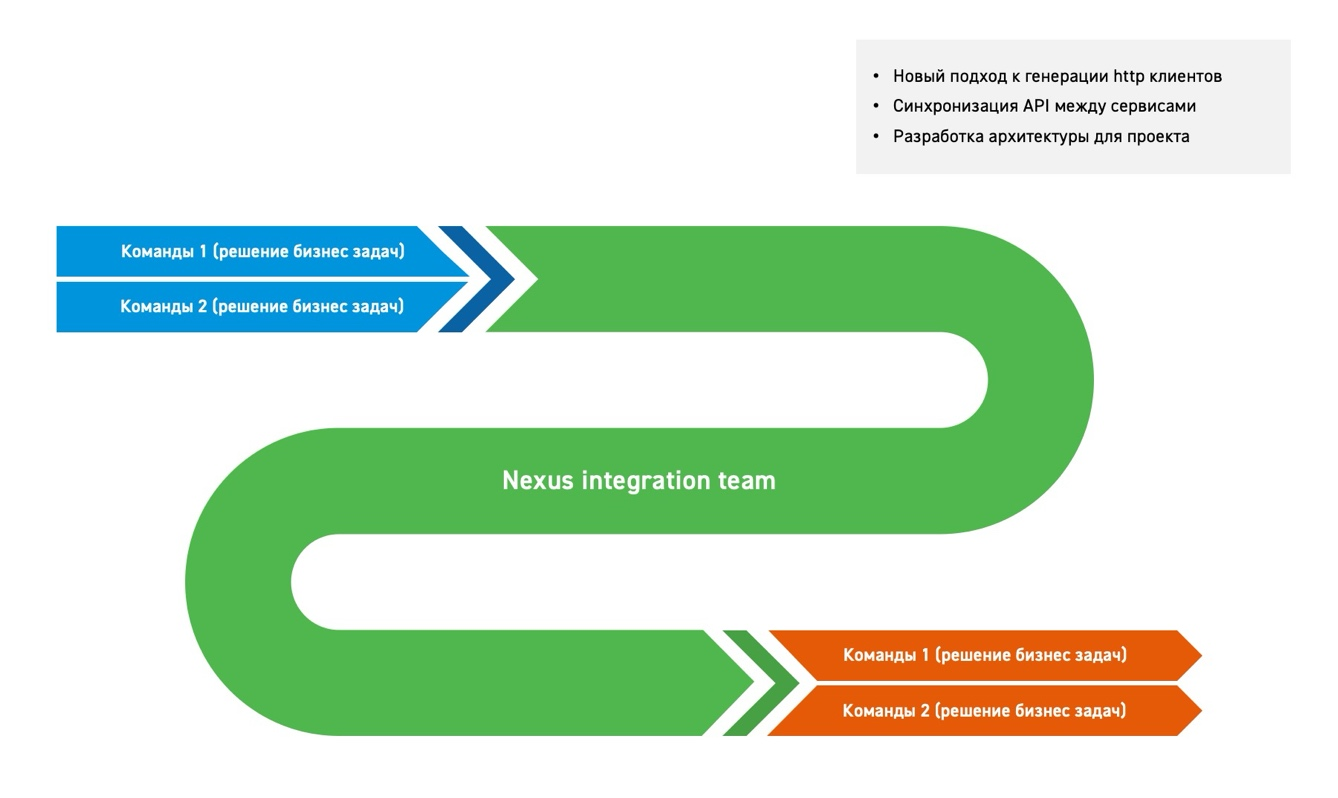 • Новый подход к генерации http клиентов
• Синхронизация API между сервисами
• Разработка архитектуры для проекта

Команды 1 (решение бизнес задач)
Команды 2 (решение бизнес задач)

Nexus integration team

Команды 1 (решение бизнес задач)
Команды 2 (решение бизнес задач)